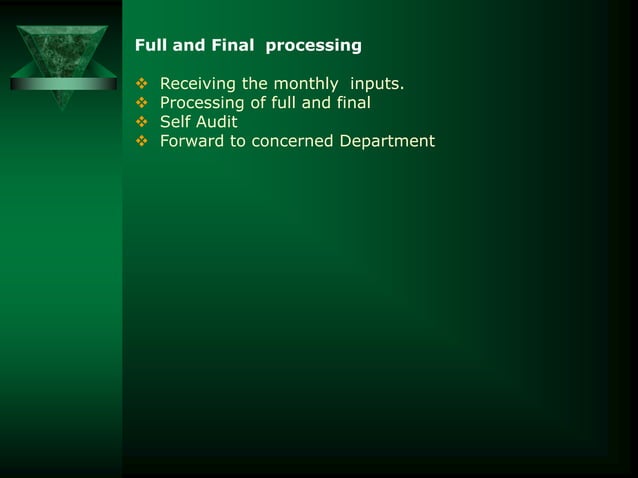 Full and Final processing

❖ Receiving the monthly inputs.
❖ Processing of full and final
❖ Self Audit
❖ Forward to concerned Department